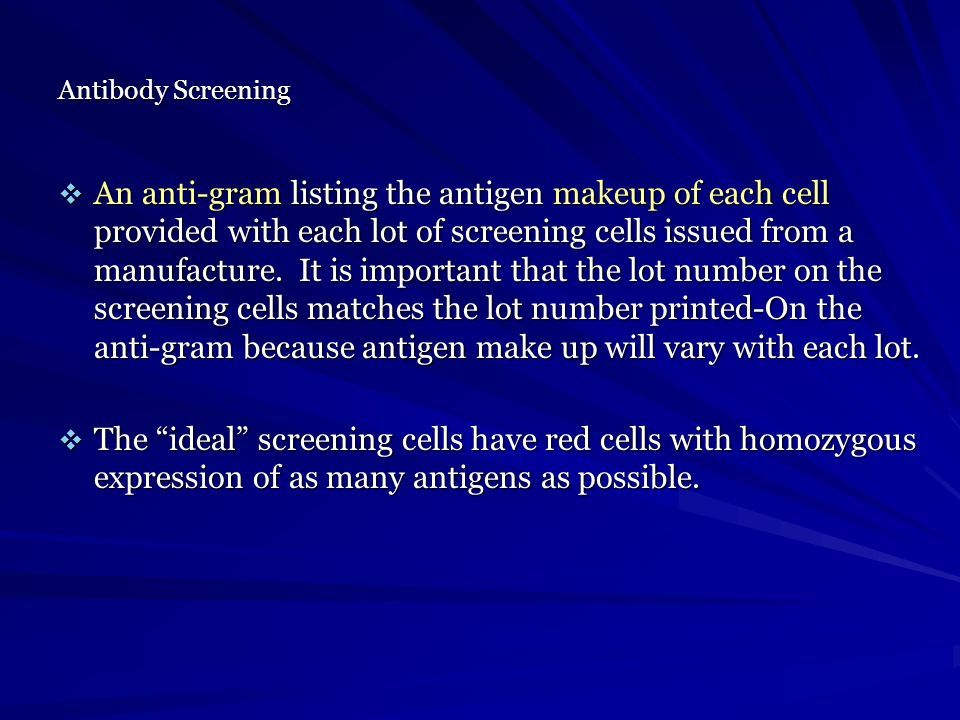 Antibody Screening

❖ An anti-gram listing the antigen makeup of each cell provided with each lot of screening cells issued from a manufacture. It is important that the lot number on the screening cells matches the lot number printed-On the anti-gram because antigen make up will vary with each lot.

❖ The “ideal” screening cells have red cells with homozygous expression of as many antigens as possible.